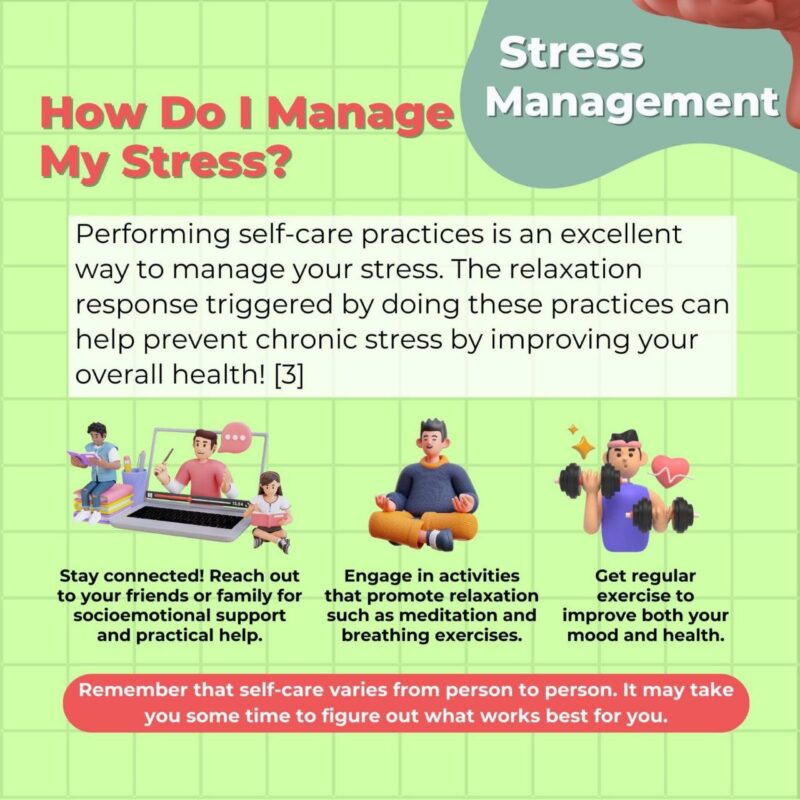 Stress Management

How Do I Manage My Stress?

Performing self-care practices is an excellent way to manage your stress. The relaxation response triggered by doing these practices can help prevent chronic stress by improving your overall health! [3]

Stay connected! Reach out to your friends or family for socioemotional support and practical help.

Engage in activities that promote relaxation such as meditation and breathing exercises.

Get regular exercise to improve both your mood and health.

Remember that self-care varies from person to person. It may take you some time to figure out what works best for you.